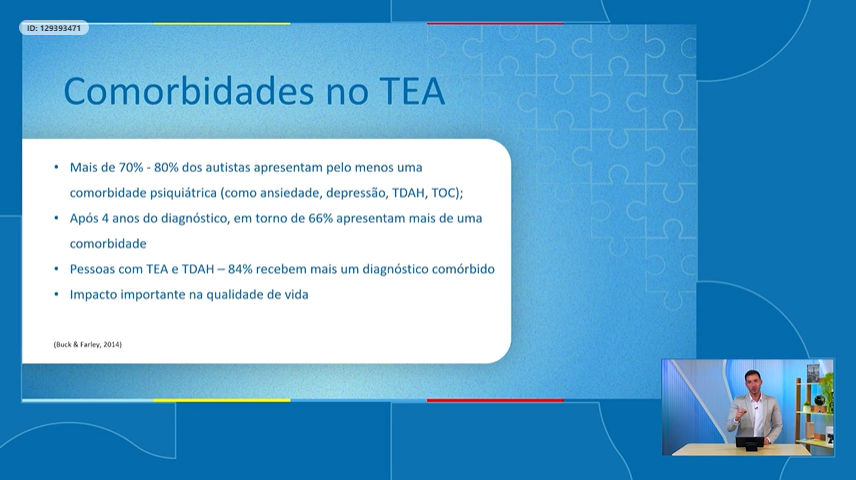 ID: 129393471

Comorbidades no TEA

• Mais de 70% - 80% dos autistas apresentam pelo menos uma comorbidade psiquiátrica (como ansiedade, depressão, TDAH, TOC);
• Após 4 anos do diagnóstico, em torno de 66% apresentam mais de uma comorbidade
• Pessoas com TEA e TDAH – 84% recebem mais um diagnóstico comórbido
• Impacto importante na qualidade de vida

(Buck & Farley, 2014)